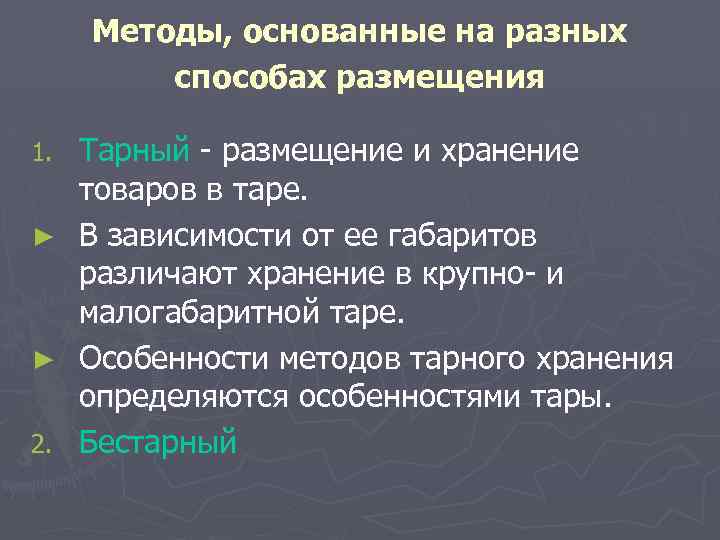 Методы, основанные на разных способах размещения

1. Тарный - размещение и хранение товаров в таре.

► В зависимости от ее габаритов различают хранение в крупно- и малогабаритной таре.

► Особенности методов тарного хранения определяются особенностями тары.

2. Бестарный